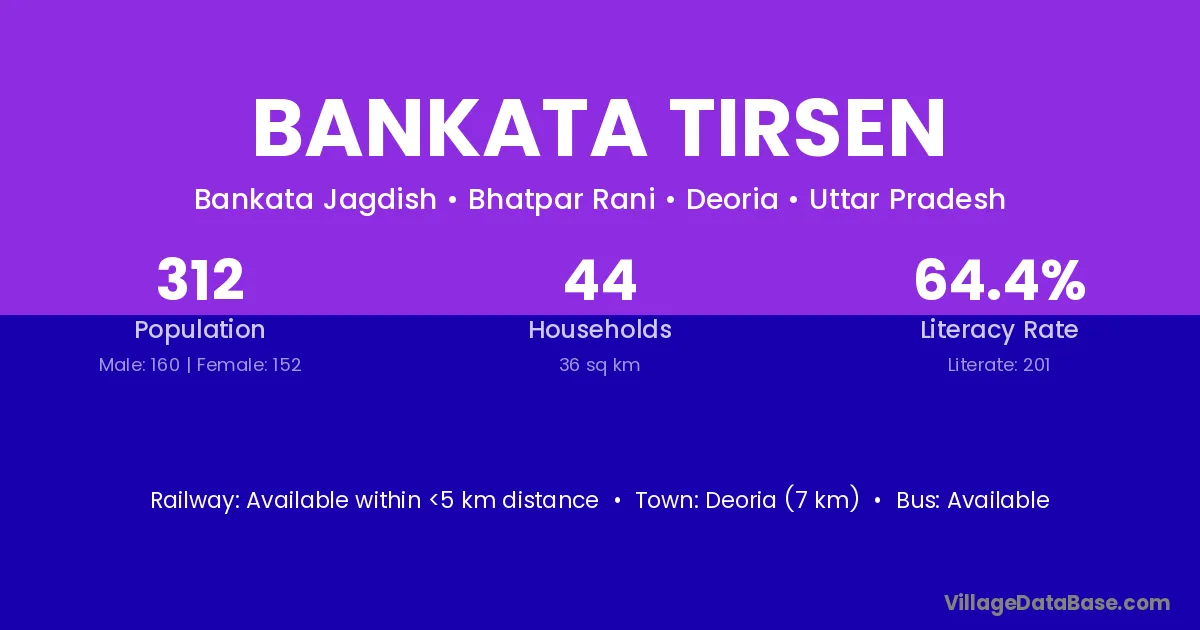 BANKATA TIRSEN

Bankata Jagdish • Bhatpar Rani • Deoria • Uttar Pradesh

312
Population
Male: 160 | Female: 152

44
Households
36 sq km

64.4%
Literacy Rate
Literate: 201

Railway: Available within <5 km distance • Town: Deoria (7 km) • Bus: Available

VillageDataBase.com